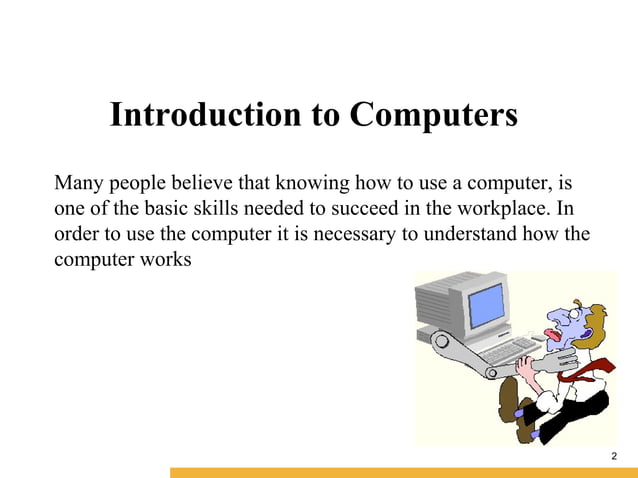 Introduction to Computers

Many people believe that knowing how to use a computer, is one of the basic skills needed to succeed in the workplace. In order to use the computer it is necessary to understand how the computer works

2